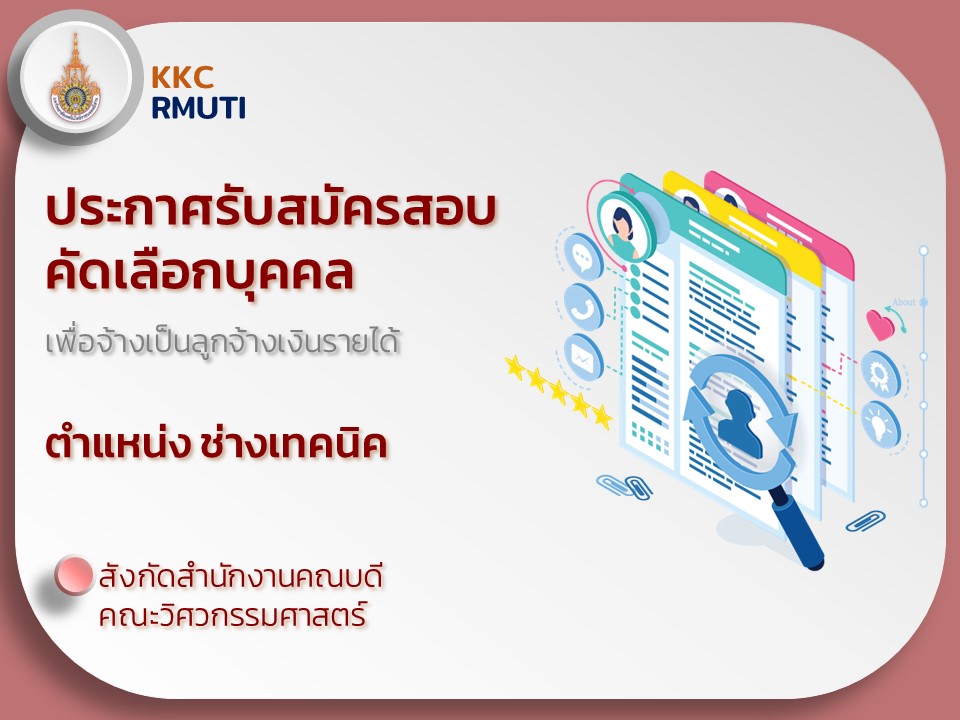 KKC
RMUTI

ประกาศรับสมัครสอบคัดเลือกบุคคล

เพื่อจ้างเป็นลูกจ้างเงินรายได้

ตำแหน่ง ช่างเทคนิค

สังกัดสำนักงานคณบดี
คณะวิศวกรรมศาสตร์

About